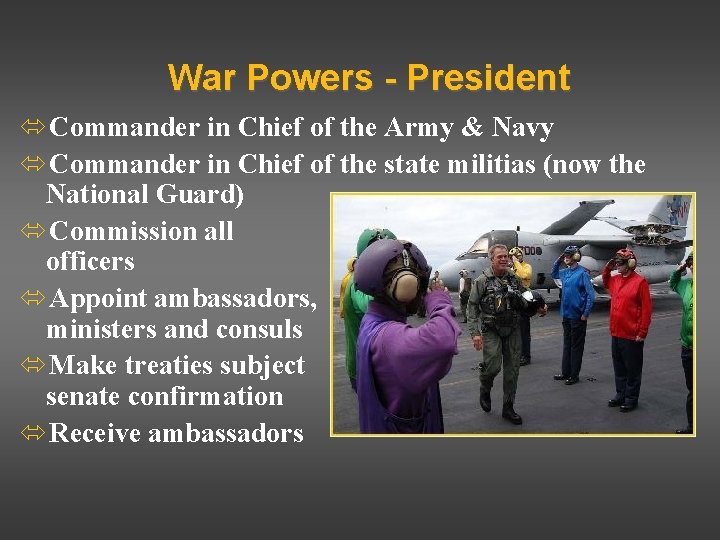 War Powers - President

⇔Commander in Chief of the Army & Navy

⇔Commander in Chief of the state militias (now the National Guard)

⇔Commission all officers

⇔Appoint ambassadors, ministers and consuls

⇔Make treaties subject senate confirmation

⇔Receive ambassadors